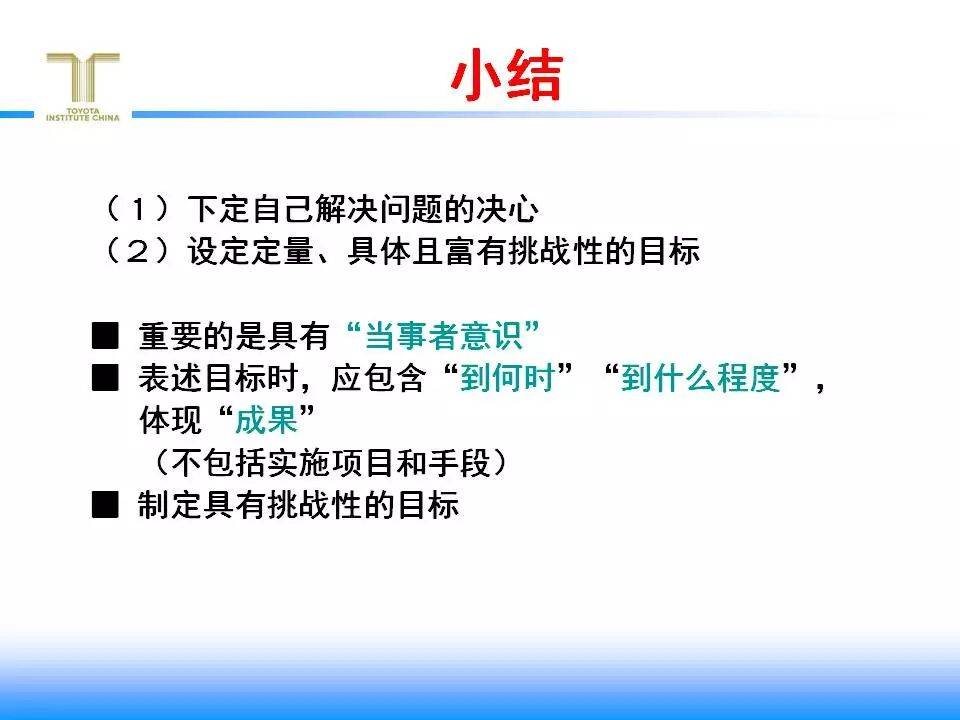 TOYOTA INSTITUTE CHINA

小结

（1）下定自己解决问题的决心
（2）设定定量、具体且富有挑战性的目标

■ 重要的是具有“当事者意识”
■ 表述目标时，应包含“到何时”“到什么程度”，体现“成果”
（不包括实施项目和手段）
■ 制定具有挑战性的目标